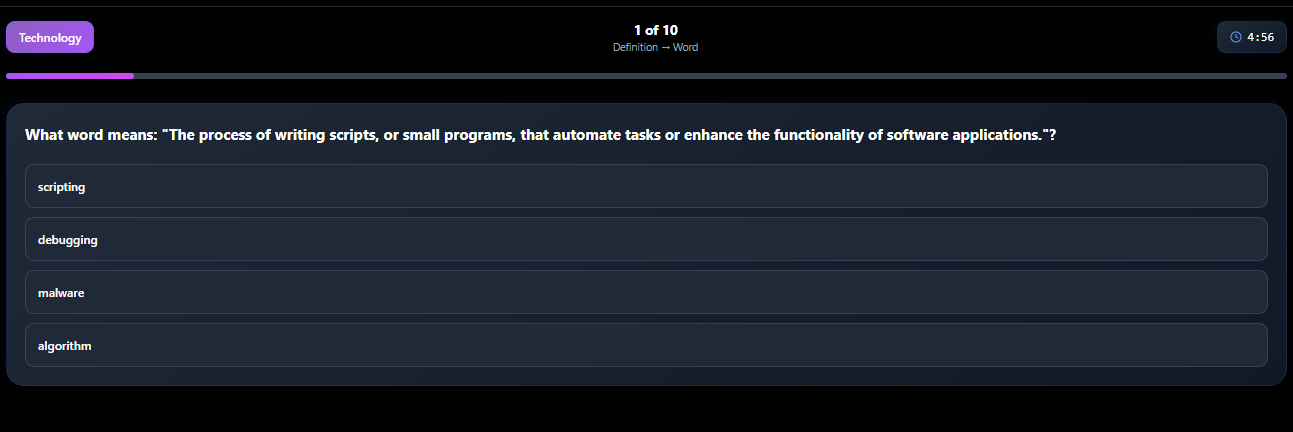 Technology

1 of 10
Definition → Word

4:56

What word means: "The process of writing scripts, or small programs, that automate tasks or enhance the functionality of software applications."?

scripting

debugging

malware

algorithm